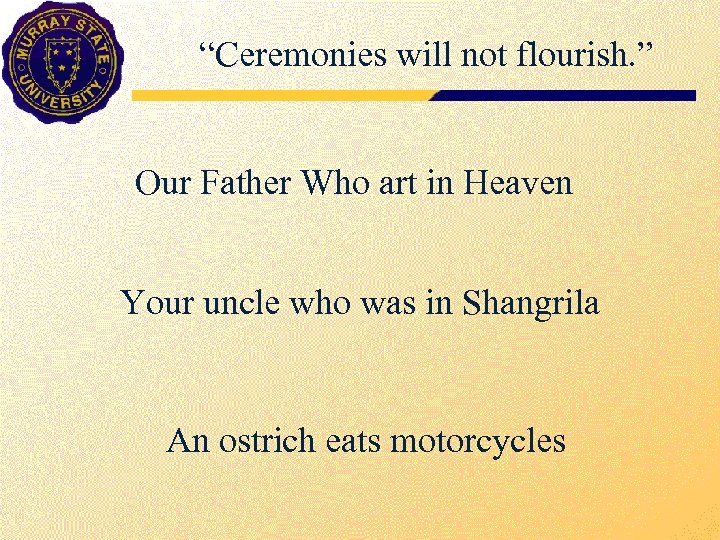 MURRAY STATE UNIVERSITY

“Ceremonies will not flourish.”

Our Father Who art in Heaven

Your uncle who was in Shangrila

An ostrich eats motorcycles